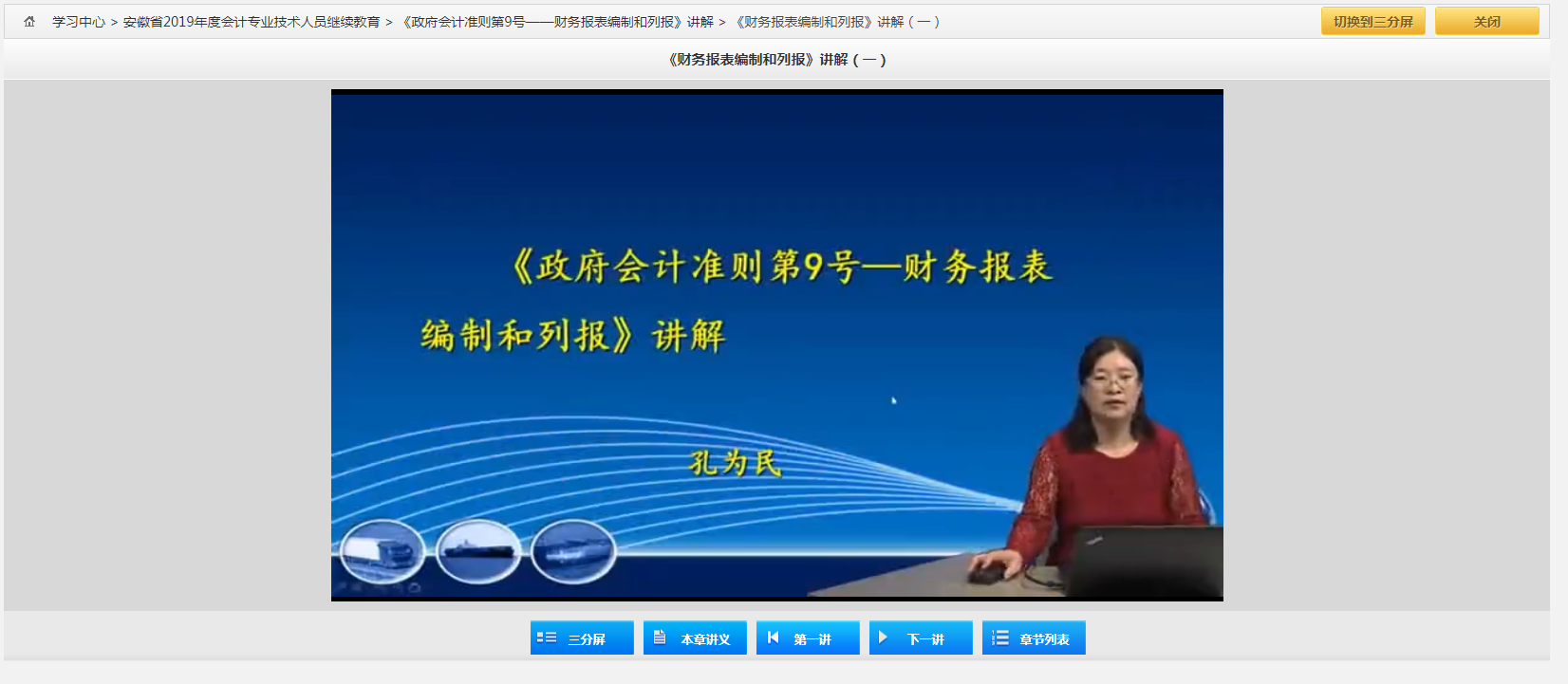 学习中心 > 安徽省2019年度会计专业技术人员继续教育 > 《政府会计准则第9号——财务报表编制和列报》讲解 > 《财务报表编制和列报》讲解（一）

切换到三分屏 关闭

《财务报表编制和列报》讲解（一）

《政府会计准则第9号—财务报表编制和列报》讲解

孔为民

三分屏 本章讲义 第一讲 下一讲 章节列表